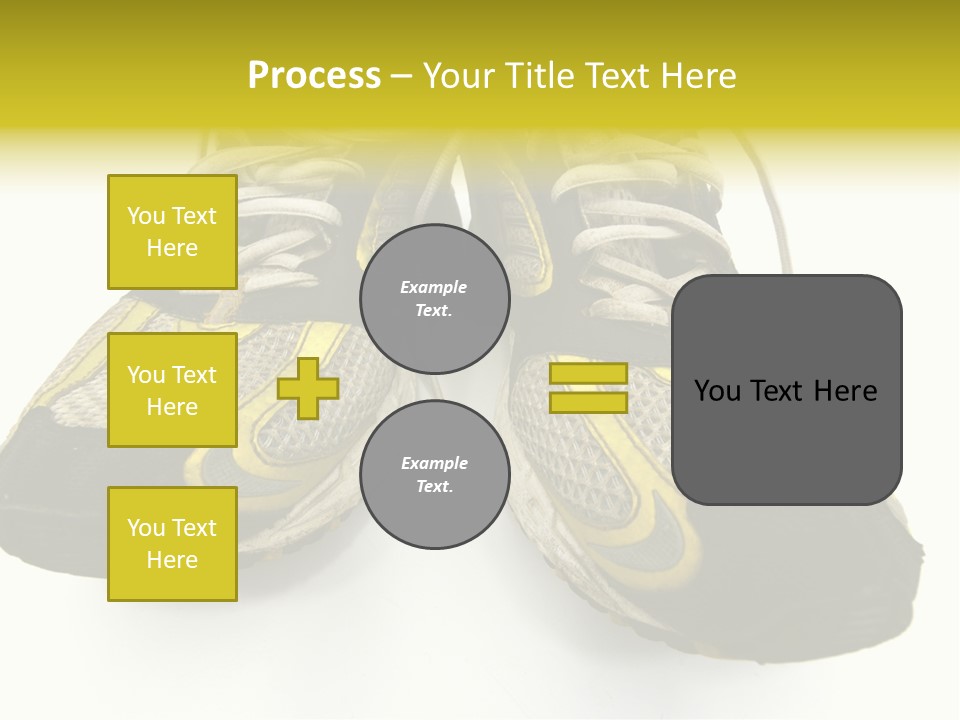 Process – Your Title Text Here

You Text Here

You Text Here

You Text Here

Example Text.

Example Text.

You Text Here